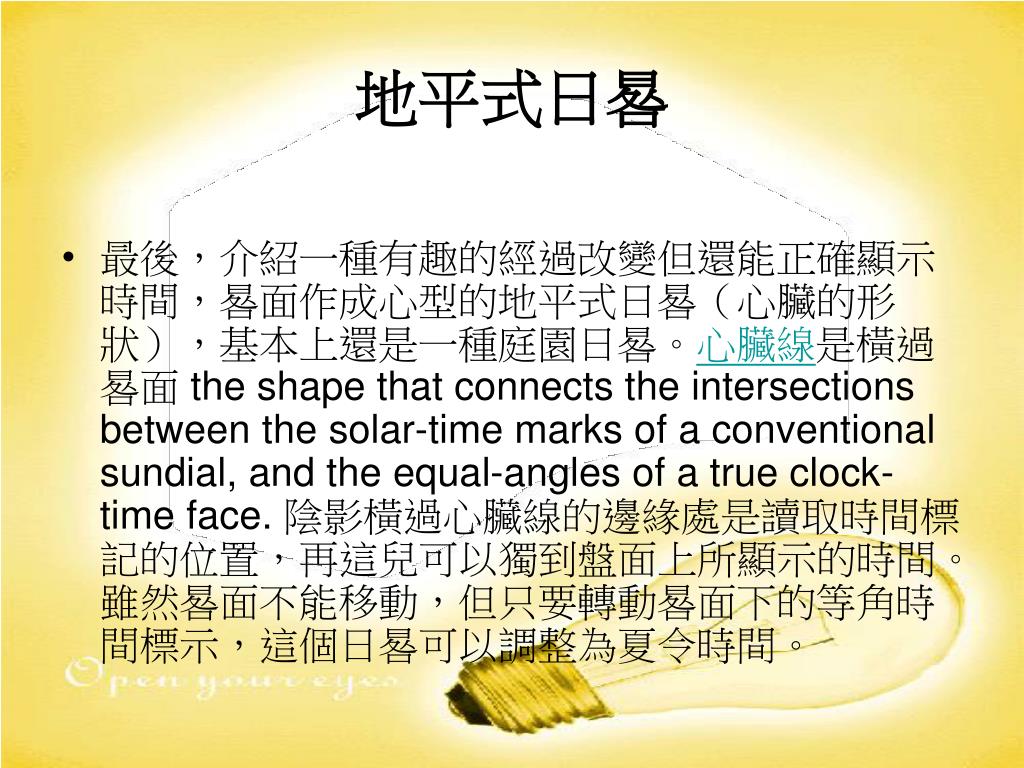 地平式日晷

• 最後，介紹一種有趣的經過改變但還能正確顯示時間，晷面作成心型的地平式日晷（心臟的形狀），基本上還是一種庭園日晷。心臟線是橫過晷面 the shape that connects the intersections between the solar-time marks of a conventional sundial, and the equal-angles of a true clock-time face. 陰影橫過心臟線的邊緣處是讀取時間標記的位置，再這兒可以獨到盤面上所顯示的時間。雖然晷面不能移動，但只要轉動晷面下的等角時間標示，這個日晷可以調整為夏令時間。

Open your eyes